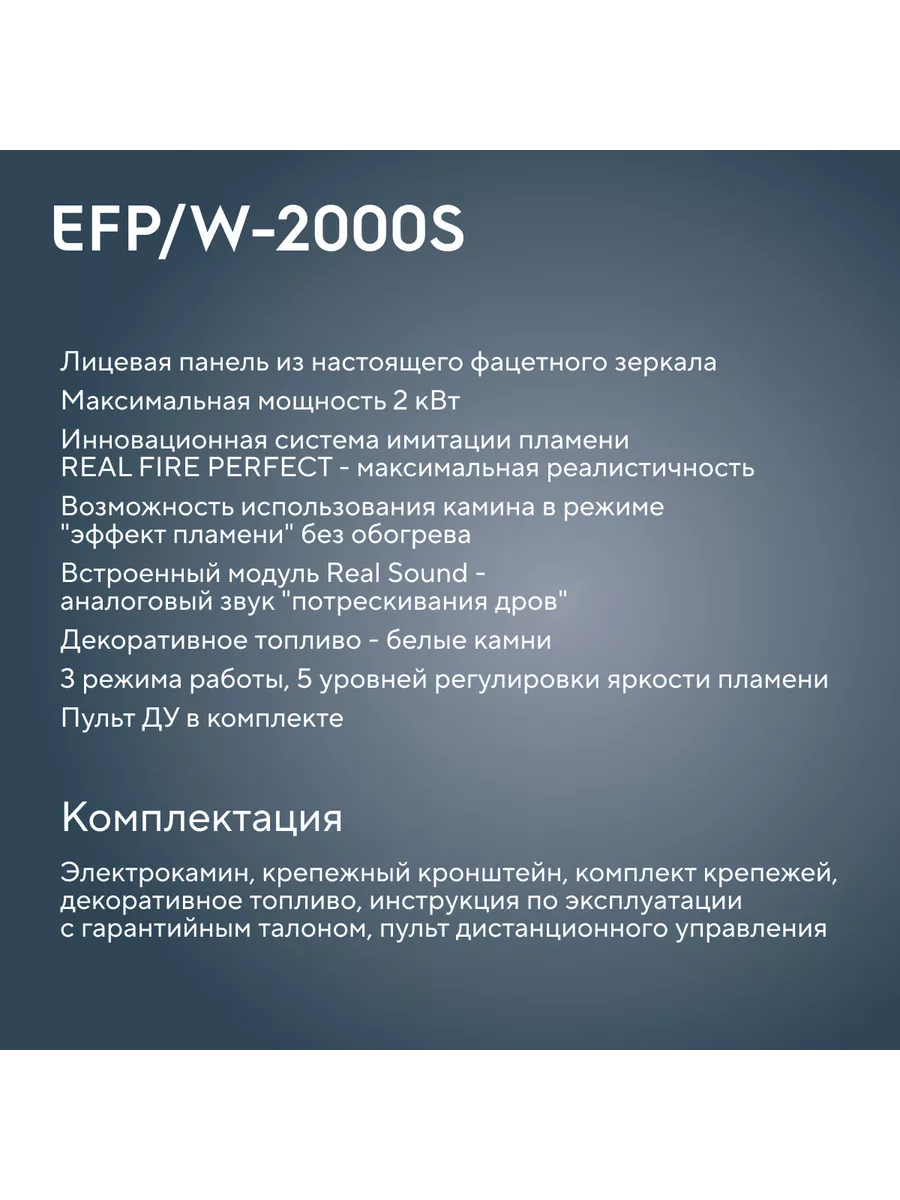 EFP/W-2000S

Лицевая панель из настоящего фацетного зеркала

Максимальная мощность 2 кВт

Инновационная система имитации пламени REAL FIRE PERFECT - максимальная реалистичность

Возможность использования камина в режиме "эффект пламени" без обогрева

Встроенный модуль Real Sound - аналоговый звук "потрескивания дров"

Декоративное топливо - белые камни

3 режима работы, 5 уровней регулировки яркости пламени

Пульт ДУ в комплекте

Комплектация

Электрокамин, крепежный кронштейн, комплект крепежей, декоративное топливо, инструкция по эксплуатации с гарантийным талоном, пульт дистанционного управления